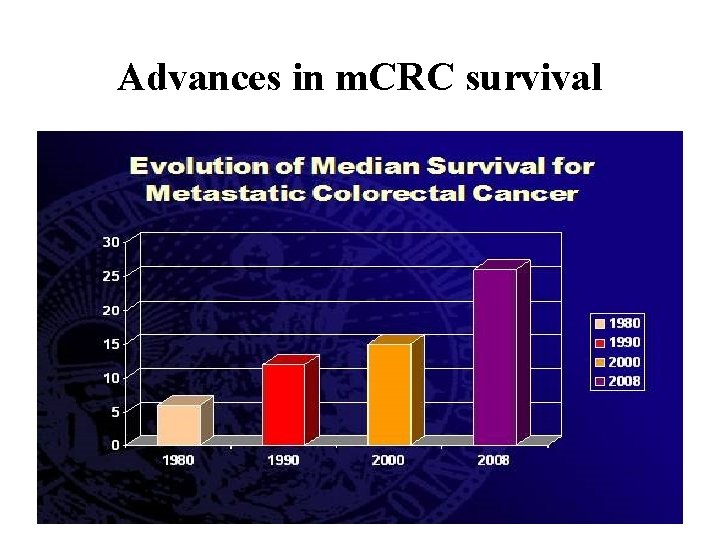 Advances in mCRC survival

Evolution of Median Survival for Metastatic Colorectal Cancer

30
25
20
15
10
5
0

1980
1990
2000
2008

1980
1990
2000
2008